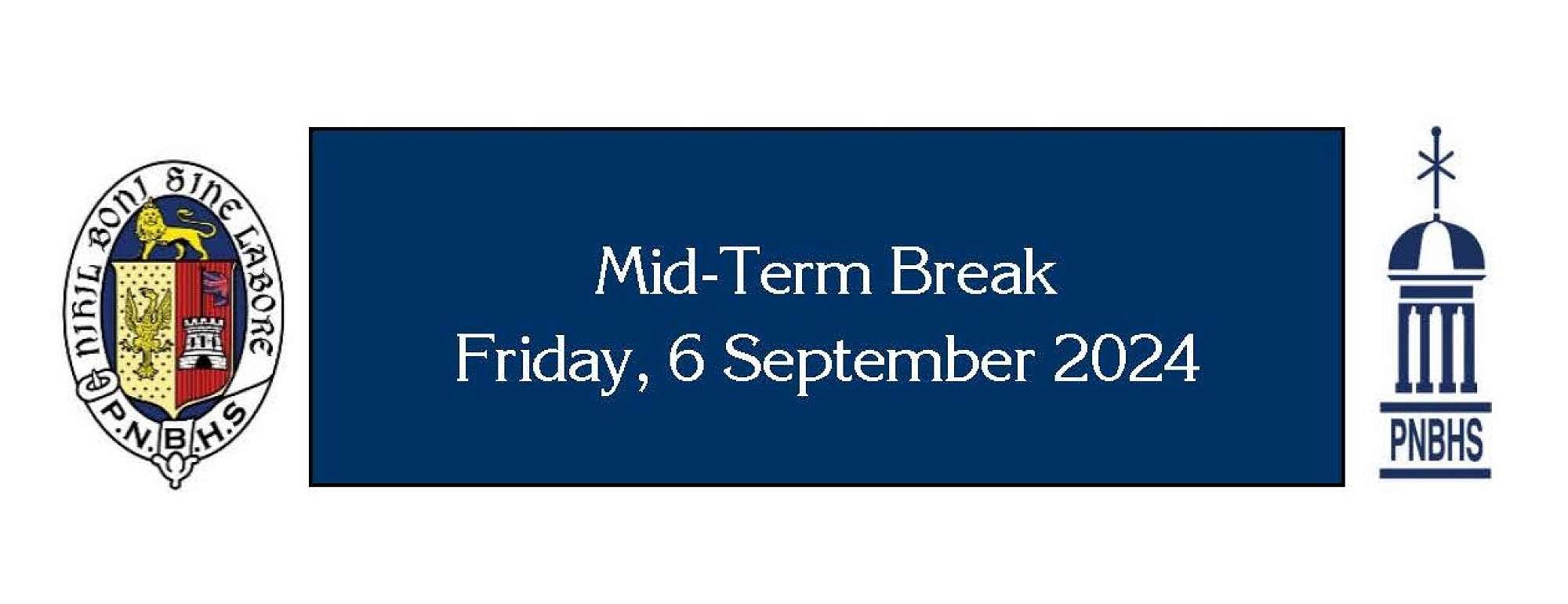 NIHIL BONI SINE LABORE
P.N.B.H.S

Mid-Term Break
Friday, 6 September 2024

PNBHS